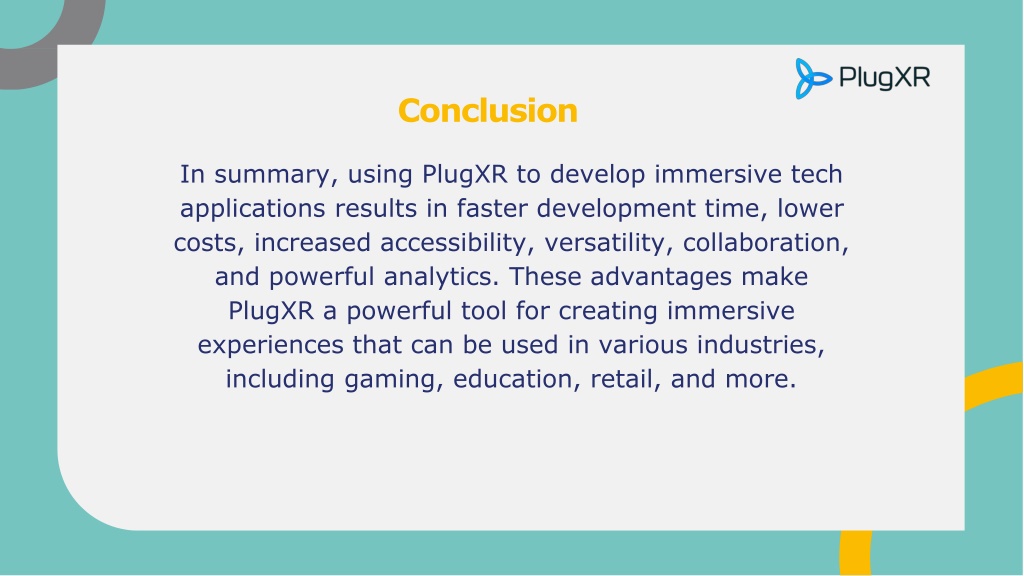 PlugXR

Conclusion

In summary, using PlugXR to develop immersive tech applications results in faster development time, lower costs, increased accessibility, versatility, collaboration, and powerful analytics. These advantages make PlugXR a powerful tool for creating immersive experiences that can be used in various industries, including gaming, education, retail, and more.